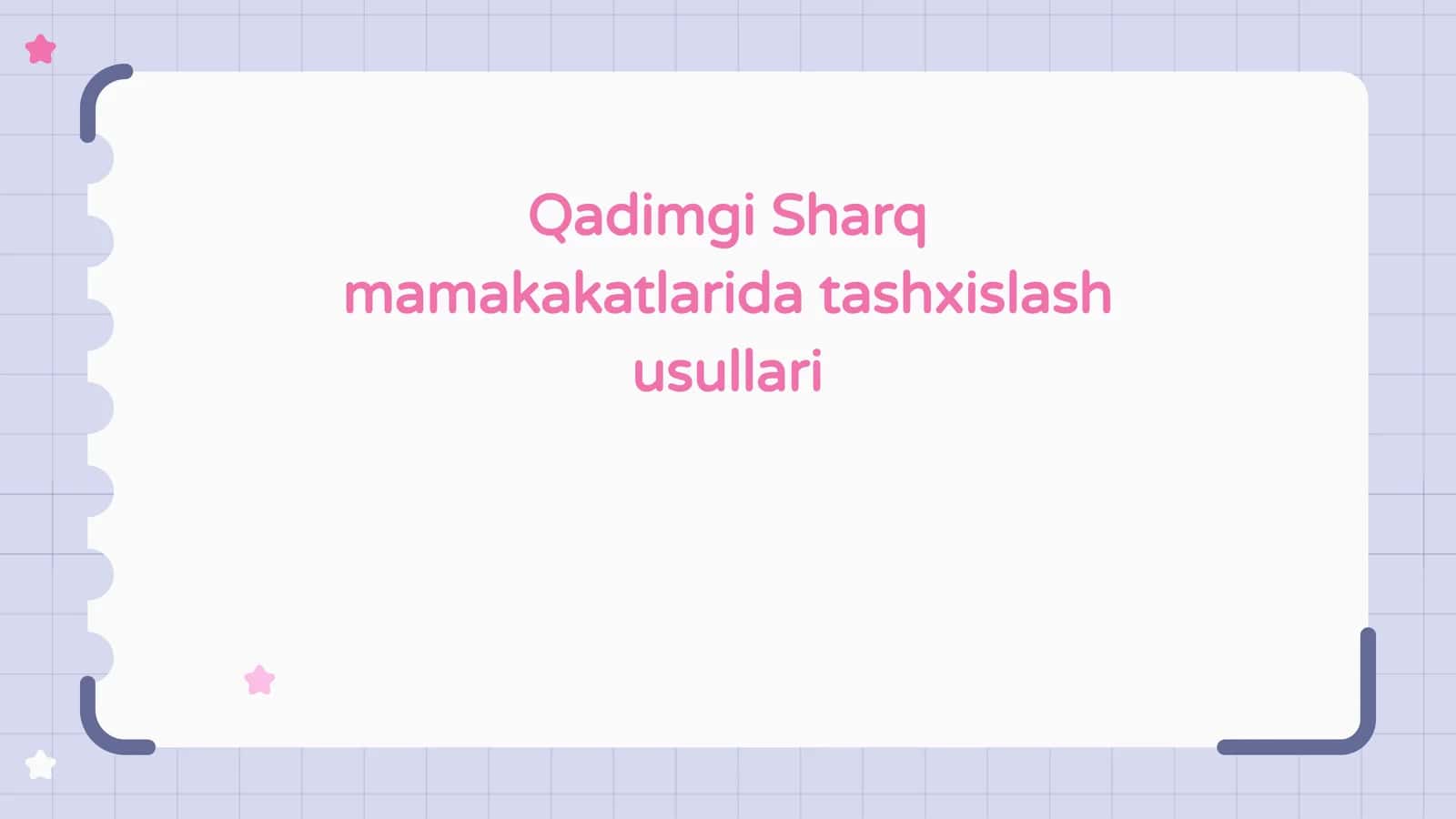 Qadimgi Sharq mamakakatlarida tashxislash usullari